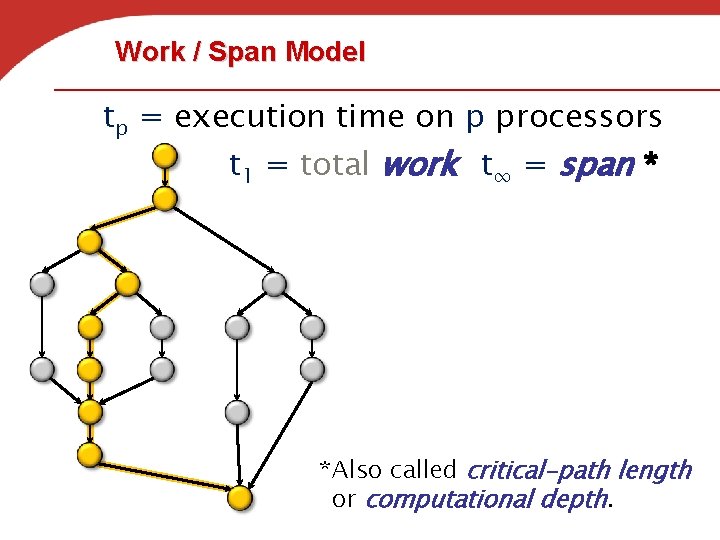 Work / Span Model

$t_p$ = execution time on p processors

$t_1$ = total work $t_\infty$ = span *

*Also called critical-path length or computational depth.